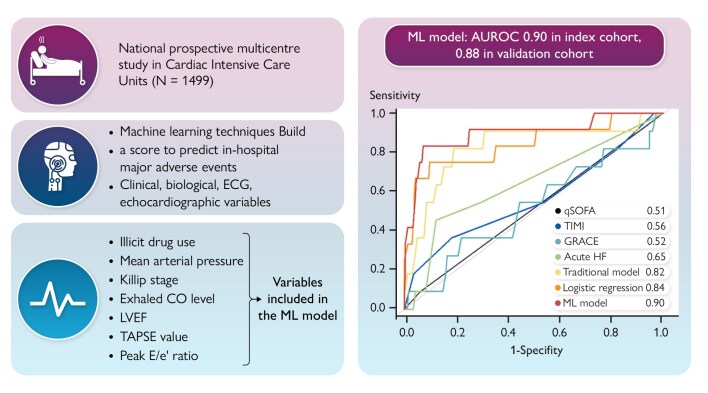 National prospective multicentre study in Cardiac Intensive Care Units (N = 1499)

• Machine learning techniques Build
• a score to predict in-hospital major adverse events
• Clinical, biological, ECG, echocardiographic variables

• Illicit drug use
• Mean arterial pressure
• Killip stage
• Exhaled CO level
• LVEF
• TAPSE value
• Peak E/e' ratio

Variables included in the ML model

ML model: AUROC 0.90 in index cohort, 0.88 in validation cohort

Sensitivity

1.0
0.8
0.6
0.4
0.2
0.0

0.0 0.2 0.4 0.6 0.8 1.0

1-Specifity

| | |
|---|---|
| qSOFA | 0.51 |
| TIMI | 0.56 |
| GRACE | 0.52 |
| Acute HF | 0.65 |
| Traditional model | 0.82 |
| Logistic regression | 0.84 |
| ML model | 0.90 |